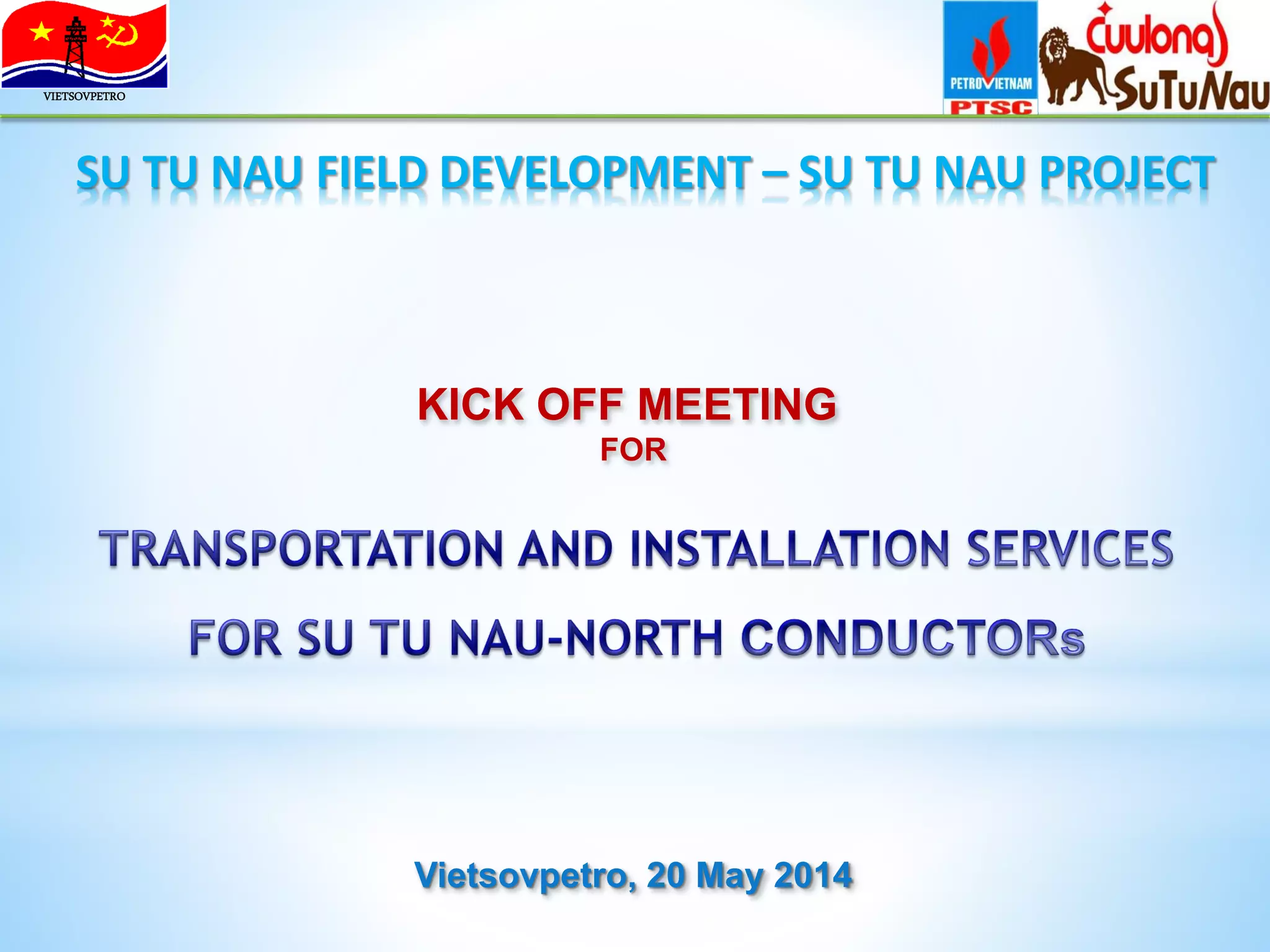 VIETSOVPETRO

PETROVIETNAM
PTSC

Cuulong
SuTuNau

SU TU NAU FIELD DEVELOPMENT – SU TU NAU PROJECT

KICK OFF MEETING
FOR

TRANSPORTATION AND INSTALLATION SERVICES
FOR SU TU NAU-NORTH CONDUCTORs

Vietsovpetro, 20 May 2014